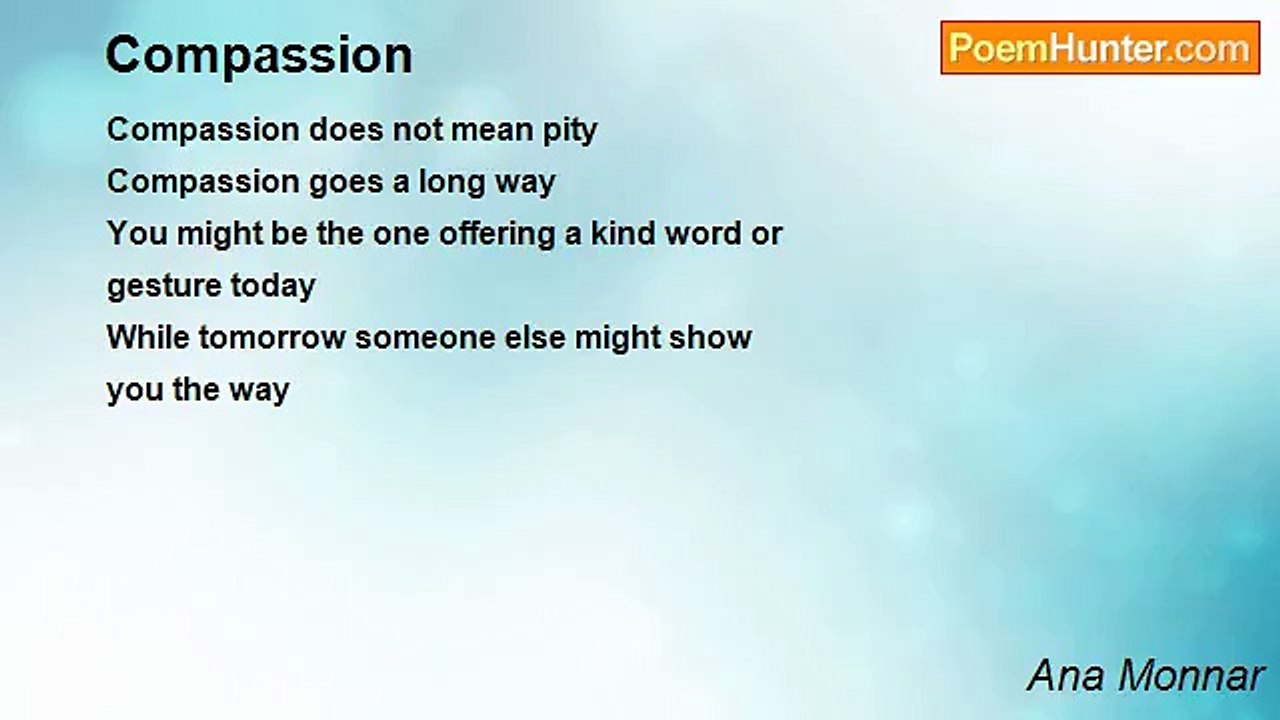 Compassion

PoemHunter.com

Compassion does not mean pity
Compassion goes a long way
You might be the one offering a kind word or gesture today
While tomorrow someone else might show you the way

Ana Monnar